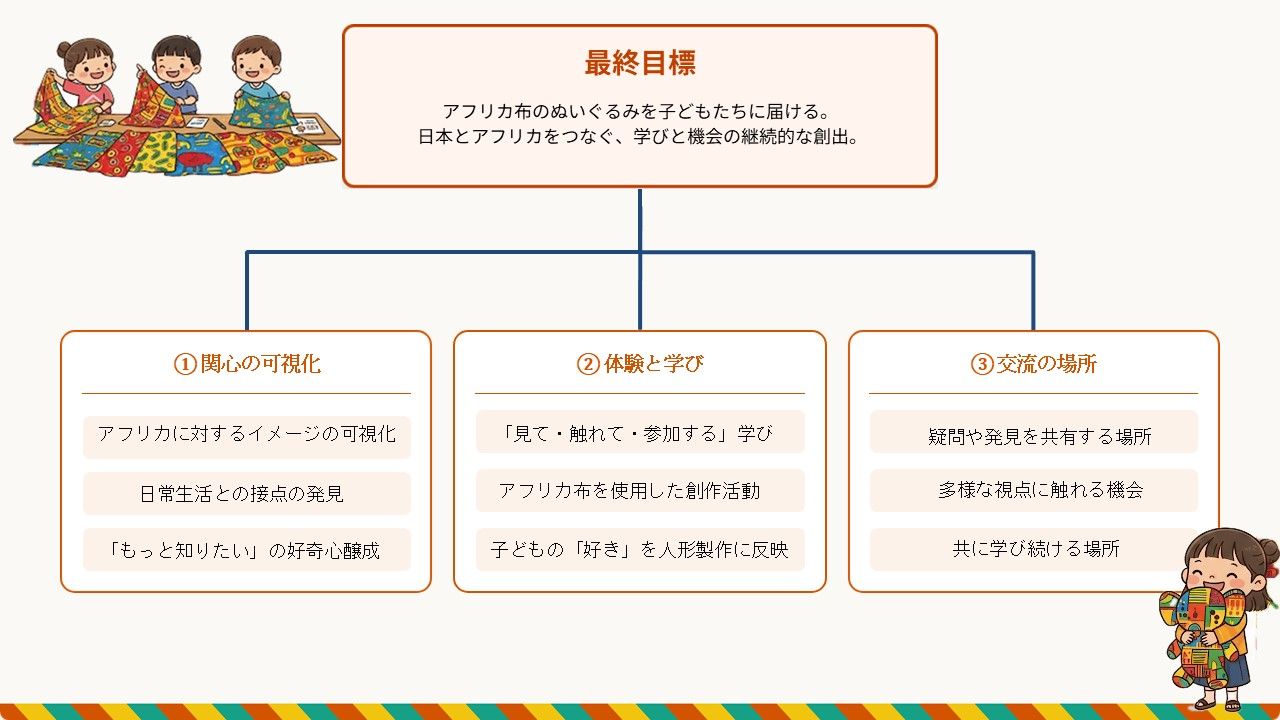 最終目標

アフリカ布のぬいぐるみを子どもたちに届ける。
日本とアフリカをつなぐ、学びと機会の継続的な創出。

①関心の可視化

アフリカに対するイメージの可視化

日常生活との接点の発見

「もっと知りたい」の好奇心醸成

②体験と学び

「見て・触れて・参加する」学び

アフリカ布を使用した創作活動

子どもの「好き」を人形製作に反映

③交流の場所

疑問や発見を共有する場所

多様な視点に触れる機会

共に学び続ける場所